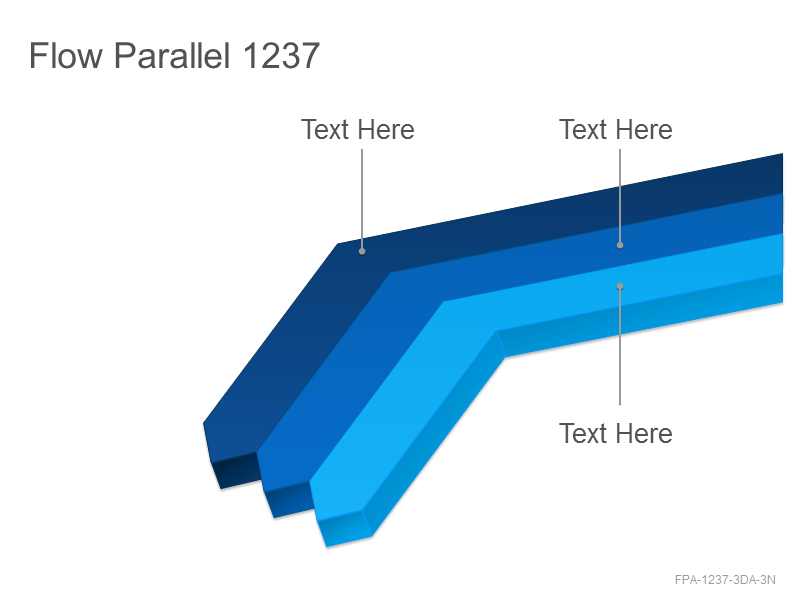 Flow Parallel 1237

Text Here

Text Here

Text Here

FPA-1237-3DA-3N